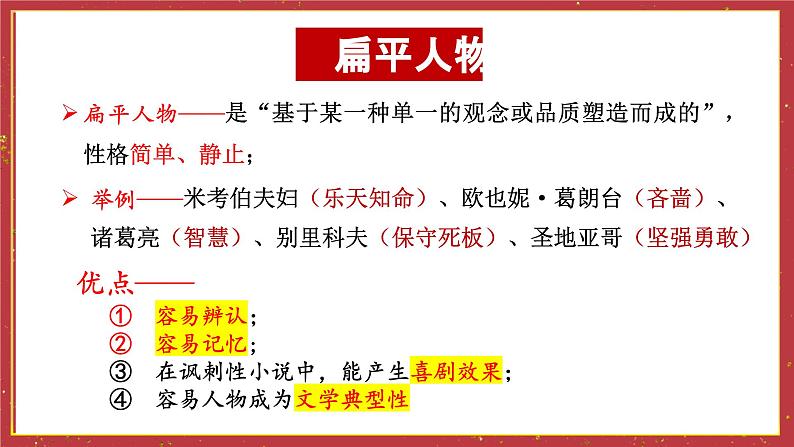 扁平人物

➢ 扁平人物——是“基于某一种单一的观念或品质塑造而成的”，性格简单、静止；

➢ 举例——米考伯夫妇（乐天知命）、欧也妮·葛朗台（吝啬）、诸葛亮（智慧）、别里科夫（保守死板）、圣地亚哥（坚强勇敢）

优点——

① 容易辨认；
② 容易记忆；
③ 在讽刺性小说中，能产生喜剧效果；
④ 容易人物成为文学典型性